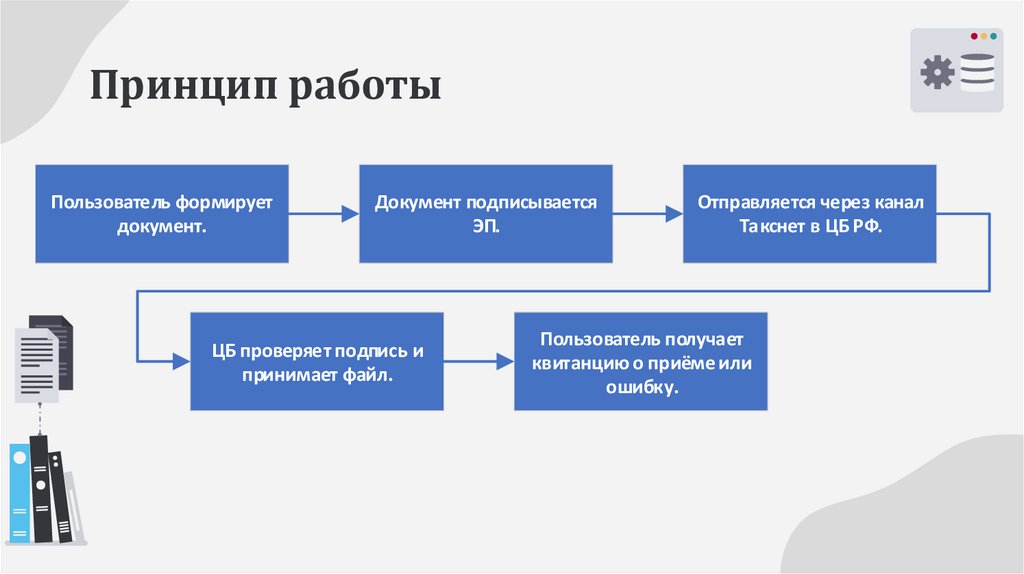 Принцип работы

Пользователь формирует документ.

Документ подписывается ЭП.

Отправляется через канал Такснет в ЦБ РФ.

ЦБ проверяет подпись и принимает файл.

Пользователь получает квитанцию о приёме или ошибку.